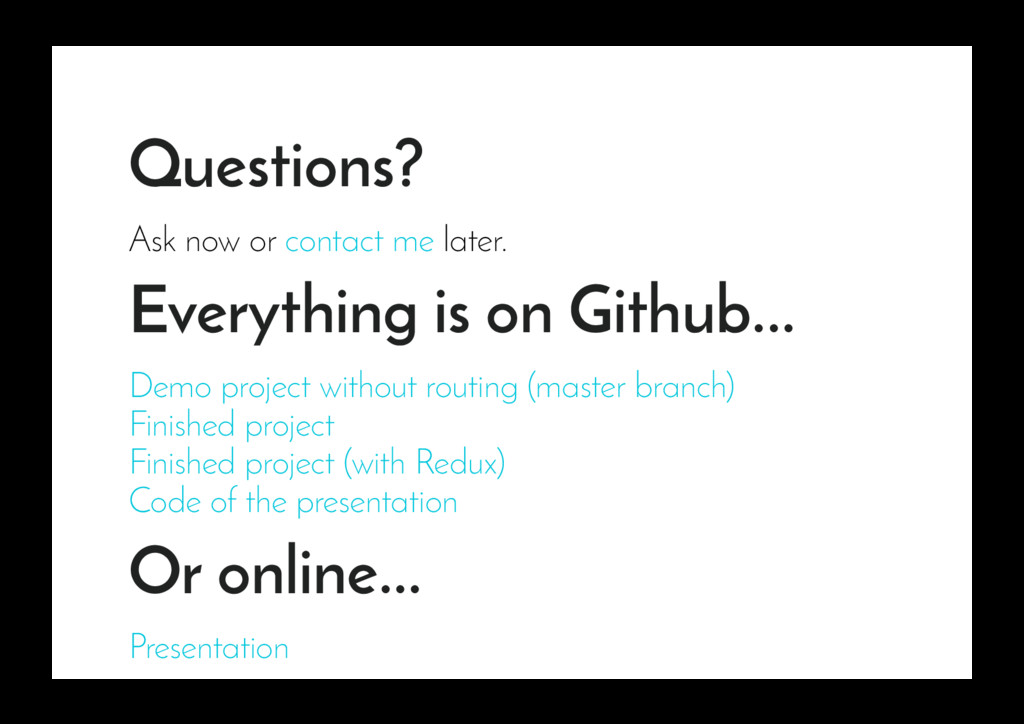 Questions?

Ask now or contact me later.

Everything is on Github...

Demo project without routing (master branch)
Finished project
Finished project (with Redux)
Code of the presentation

Or online...

Presentation